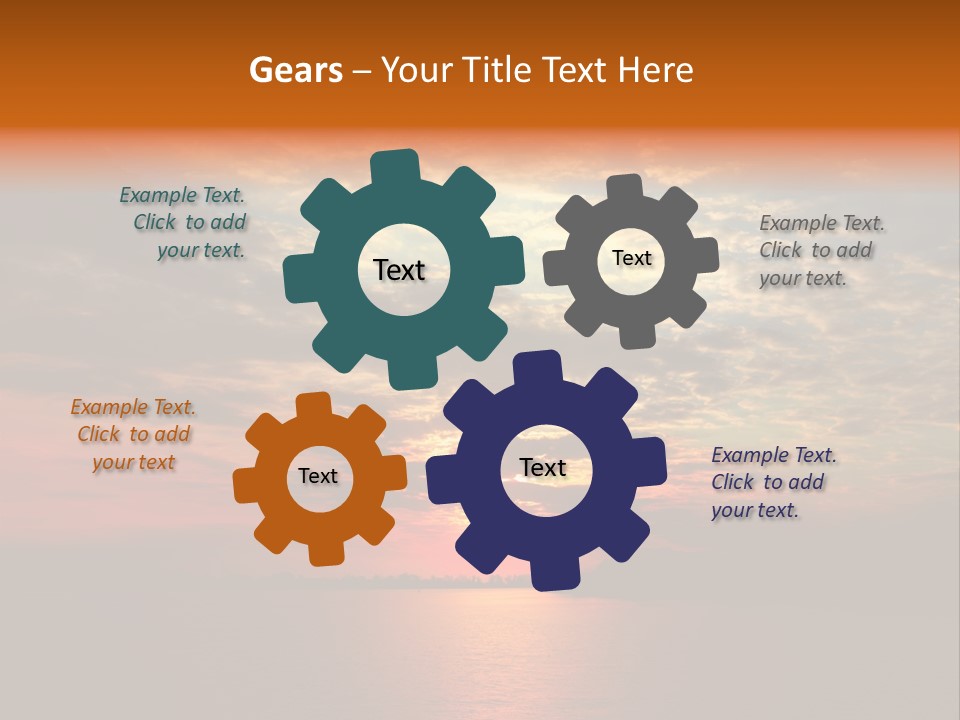 Gears – Your Title Text Here

Example Text. Click to add your text.

Text

Text

Example Text. Click to add your text.

Example Text. Click to add your text

Text

Text

Example Text. Click to add your text.